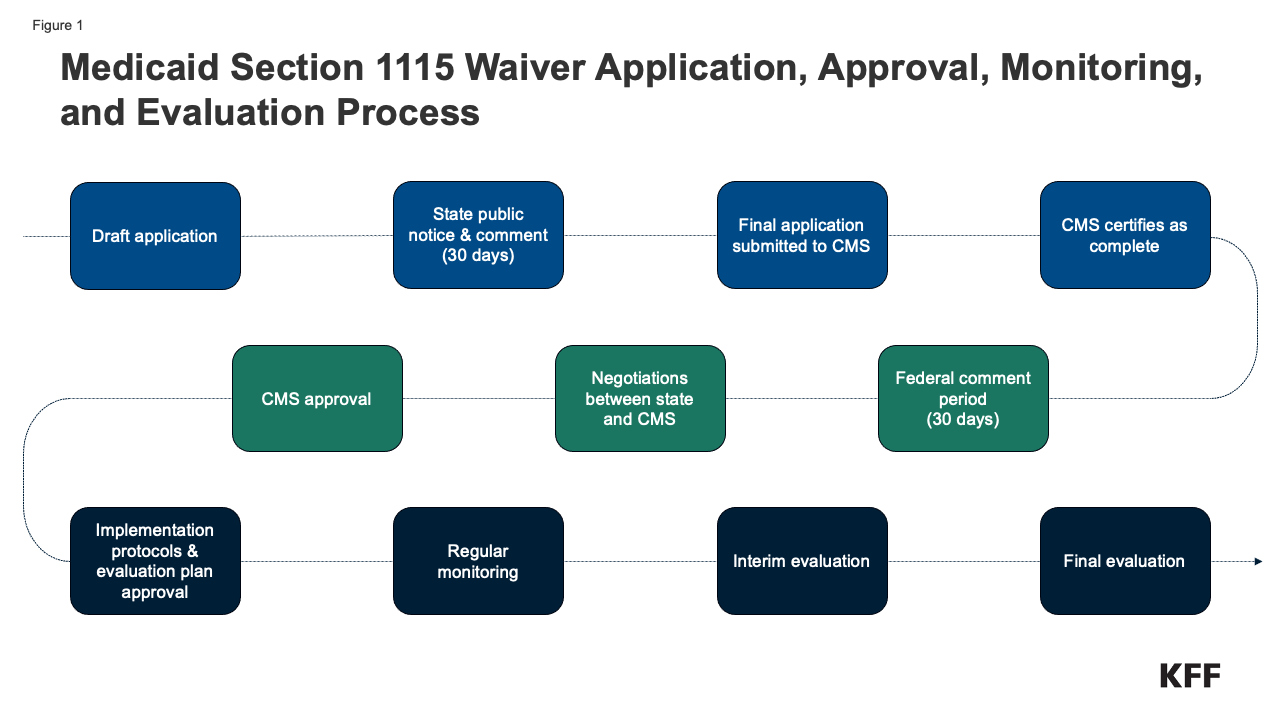 Figure 1

Medicaid Section 1115 Waiver Application, Approval, Monitoring, and Evaluation Process

Draft application

State public notice & comment (30 days)

Final application submitted to CMS

CMS certifies as complete

Federal comment period (30 days)

Negotiations between state and CMS

CMS approval

Implementation protocols & evaluation plan approval

Regular monitoring

Interim evaluation

Final evaluation

KFF